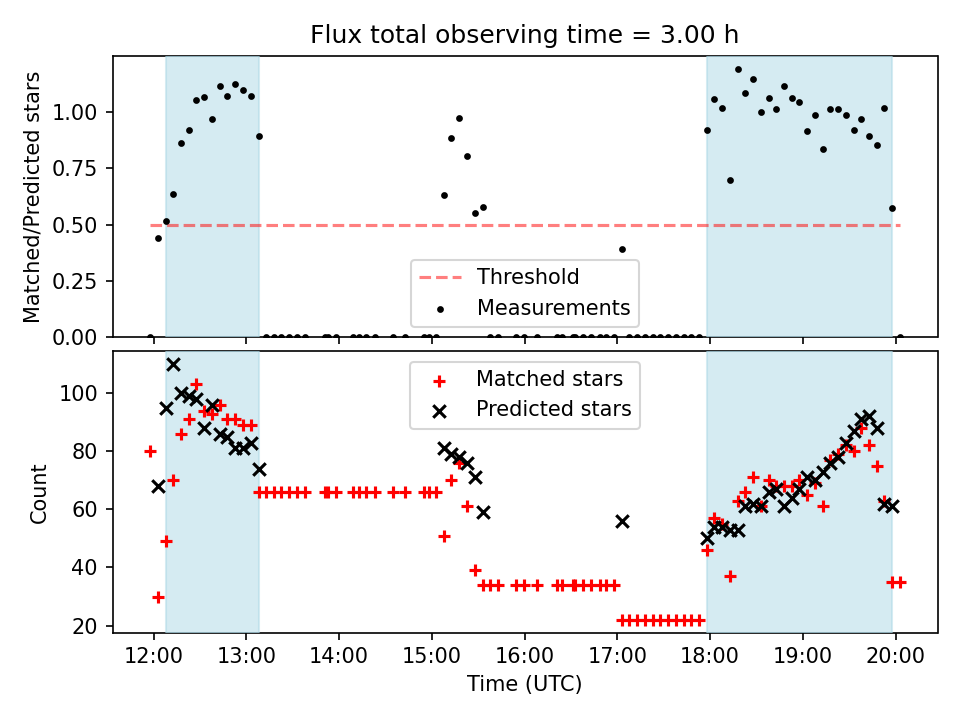 Flux total observing time = 3.00 h

Matched/Predicted stars

1.00
0.75
0.50
0.25
0.00

Threshold
Measurements

Count

100
80
60
40
20

Matched stars
Predicted stars

12:00 13:00 14:00 15:00 16:00 17:00 18:00 19:00 20:00

Time (UTC)